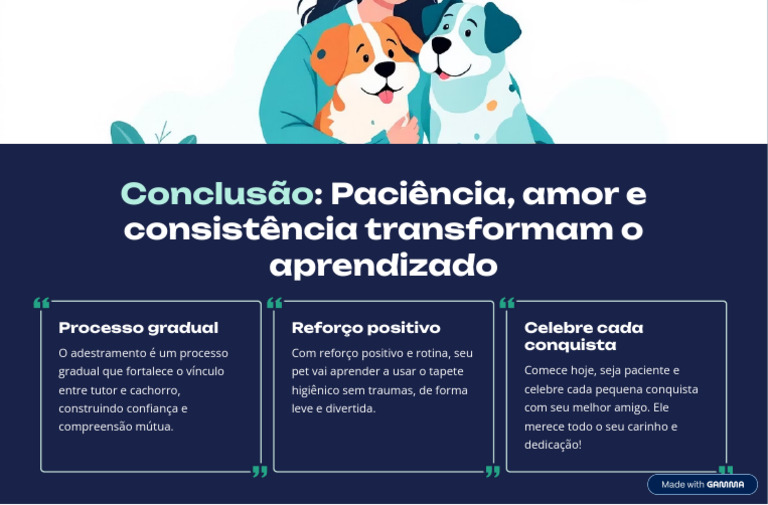 Conclusão: Paciência, amor e consistência transformam o aprendizado

Processo gradual

O adestramento é um processo gradual que fortalece o vínculo entre tutor e cachorro, construindo confiança e compreensão mútua.

Reforço positivo

Com reforço positivo e rotina, seu pet vai aprender a usar o tapete higiênico sem traumas, de forma leve e divertida.

Celebre cada conquista

Comece hoje, seja paciente e celebre cada pequena conquista com seu melhor amigo. Ele merece todo o seu carinho e dedicação!

Made with GAMMA